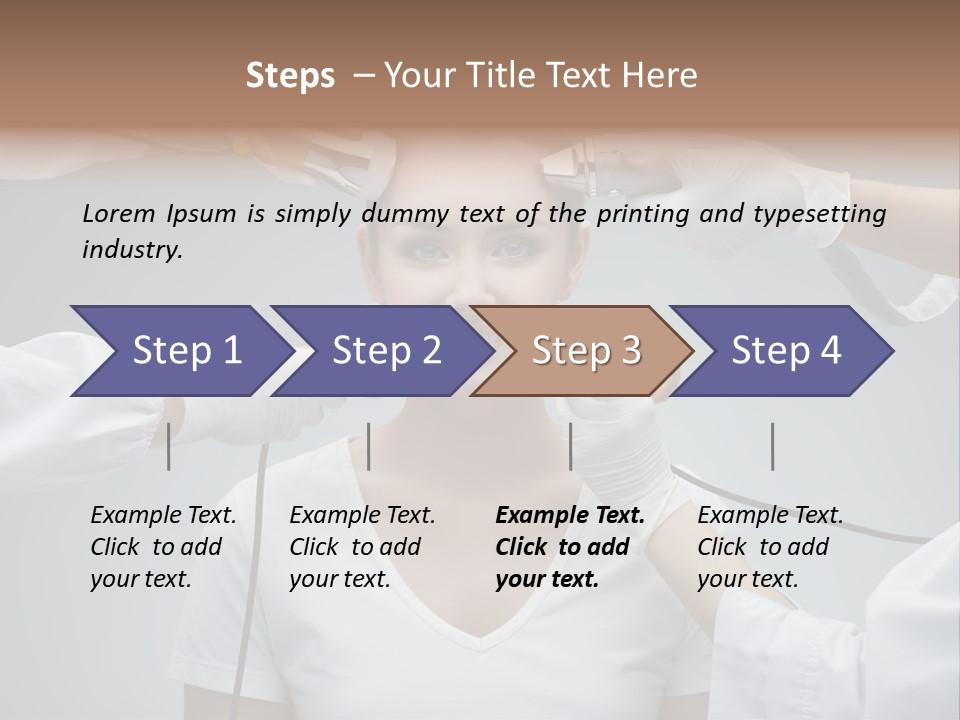 Steps – Your Title Text Here

Lorem Ipsum is simply dummy text of the printing and typesetting industry.

Step 1

Step 2

Step 3

Step 4

Example Text. Click to add your text.

Example Text. Click to add your text.

Example Text. Click to add your text.

Example Text. Click to add your text.